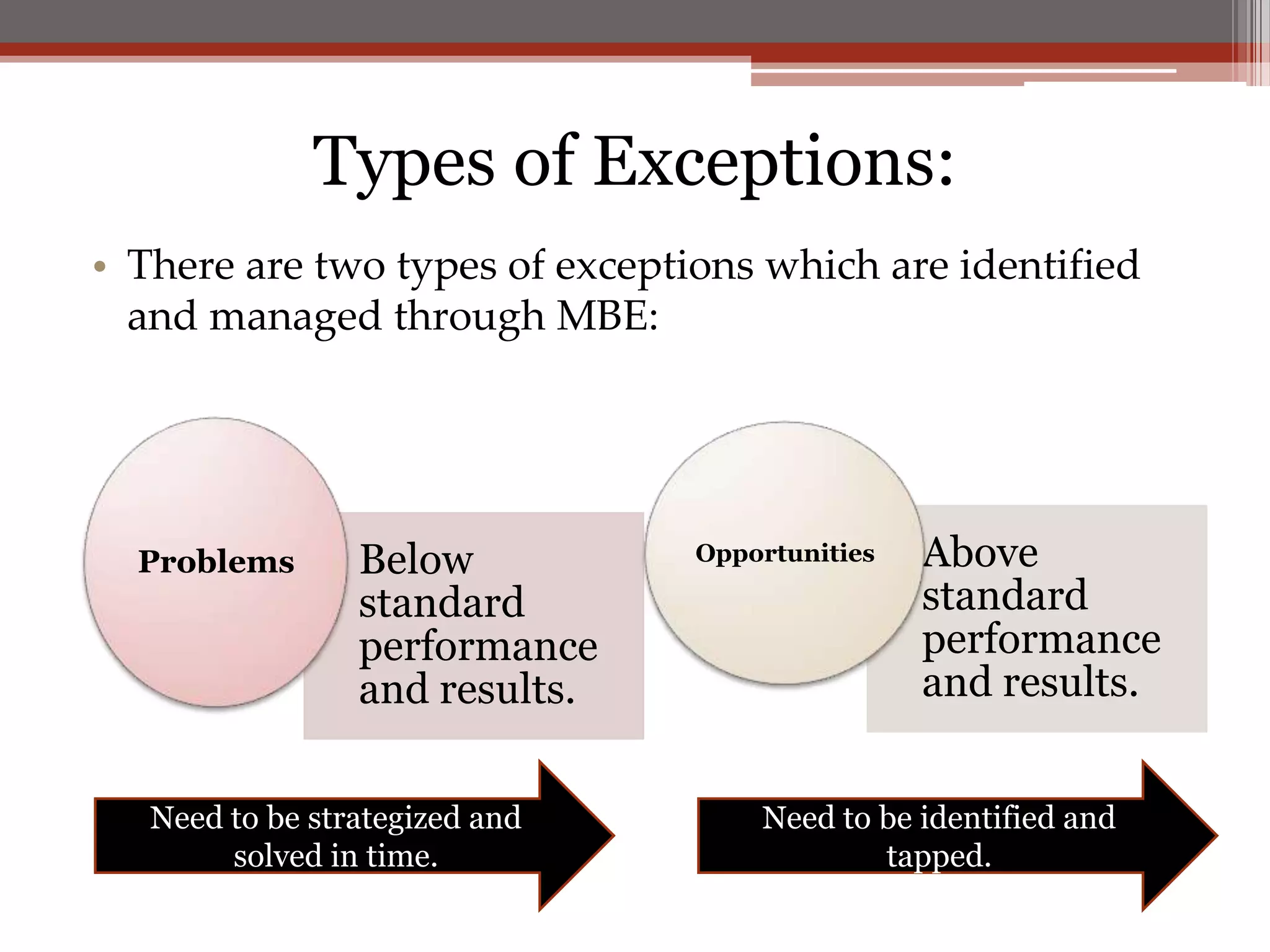 Types of Exceptions:

• There are two types of exceptions which are identified and managed through MBE:

Problems

Below standard performance and results.

Opportunities

Above standard performance and results.

Need to be strategized and solved in time.

Need to be identified and tapped.